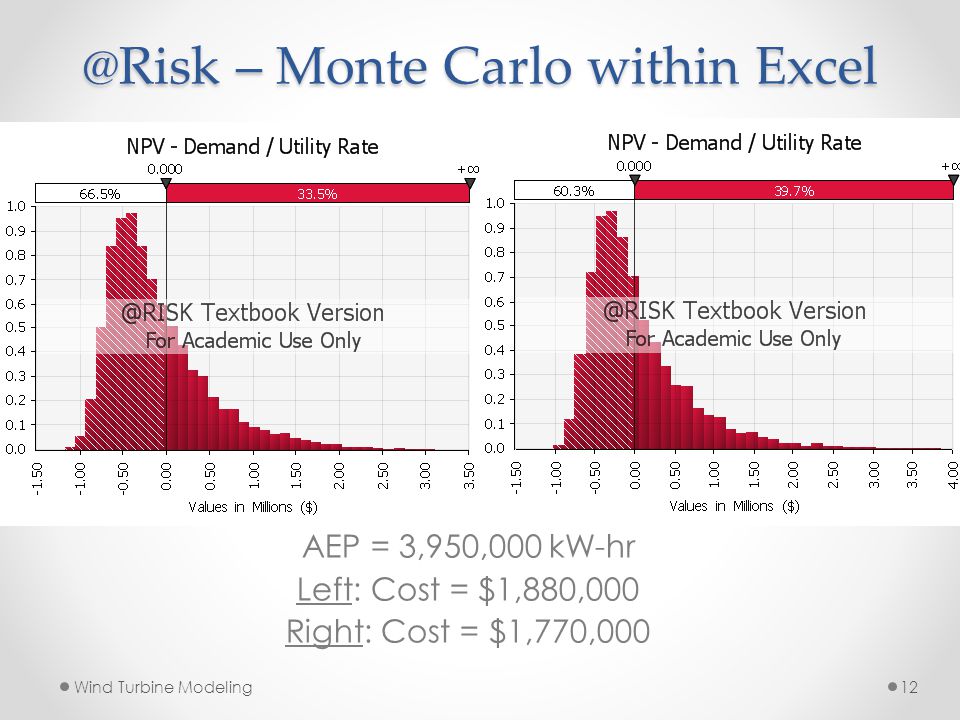 @Risk – Monte Carlo within Excel

NPV - Demand / Utility Rate

0.000 +∞

66.5% 33.5%

1.0
0.9
0.8
0.7
0.6
0.5
0.4
0.3
0.2
0.1
0.0

@RISK Textbook Version
For Academic Use Only

-1.50 -1.00 -0.50 0.00 0.50 1.00 1.50 2.00 2.50 3.00 3.50

Values in Millions ($)

NPV - Demand / Utility Rate

0.000 +∞

60.3% 39.7%

1.0
0.9
0.8
0.7
0.6
0.5
0.4
0.3
0.2
0.1
0.0

@RISK Textbook Version
For Academic Use Only

-1.50 -1.00 -0.50 0.00 0.50 1.00 1.50 2.00 2.50 3.00 3.50 4.00

Values in Millions ($)

AEP = 3,950,000 kW-hr
Left: Cost = $1,880,000
Right: Cost = $1,770,000

Wind Turbine Modeling

12